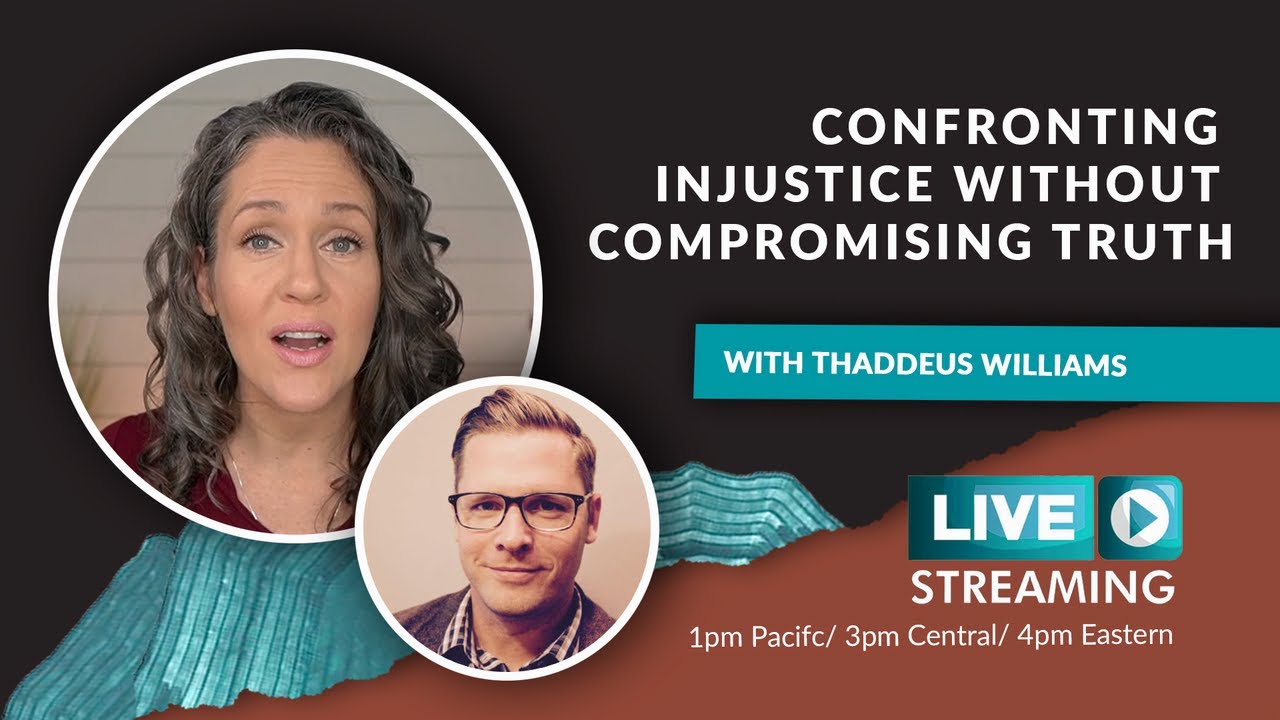 CONFRONTING INJUSTICE WITHOUT COMPROMISING TRUTH

WITH THADDEUS WILLIAMS

LIVE

STREAMING

1pm Pacifc/ 3pm Central/ 4pm Eastern